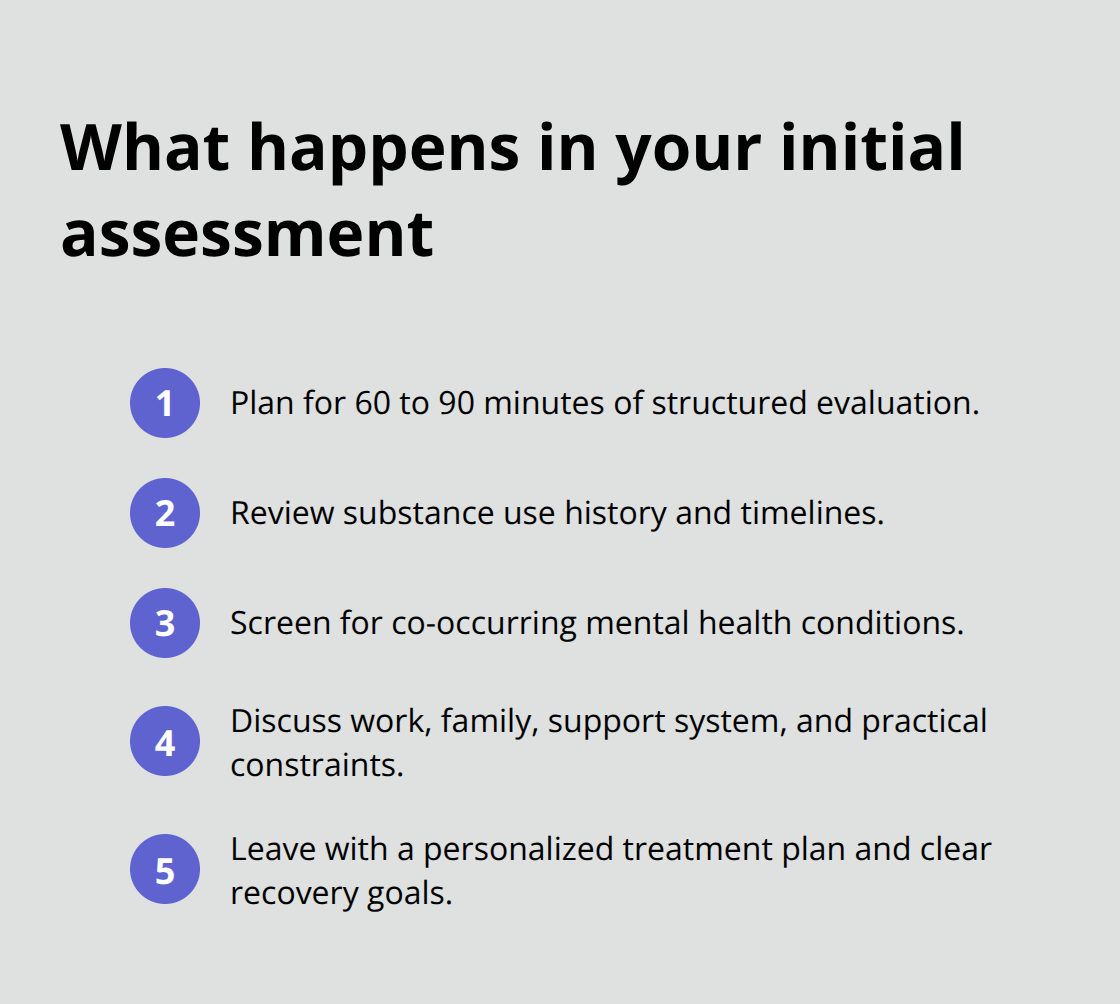 What happens in your initial assessment

1 Plan for 60 to 90 minutes of structured evaluation.

2 Review substance use history and timelines.

3 Screen for co-occurring mental health conditions.

4 Discuss work, family, support system, and practical constraints.

5 Leave with a personalized treatment plan and clear recovery goals.